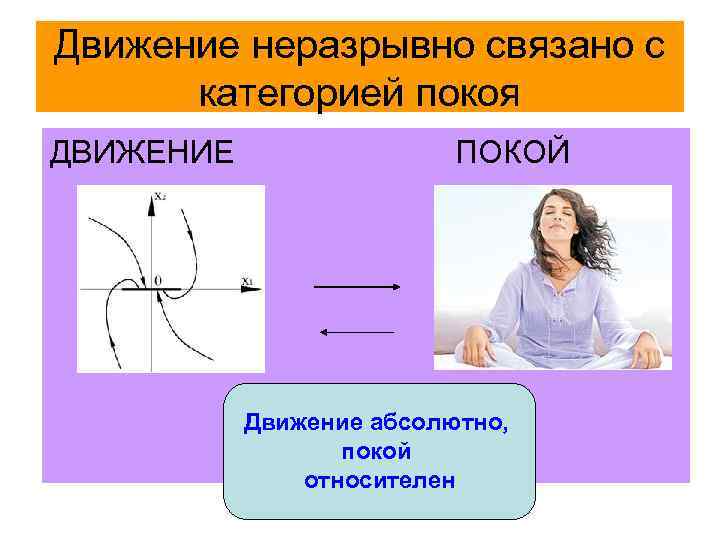 Движение неразрывно связано с категорией покоя

ДВИЖЕНИЕ

ПОКОЙ

$x_2$

0

$x_1$

Движение абсолютно, покой относителен